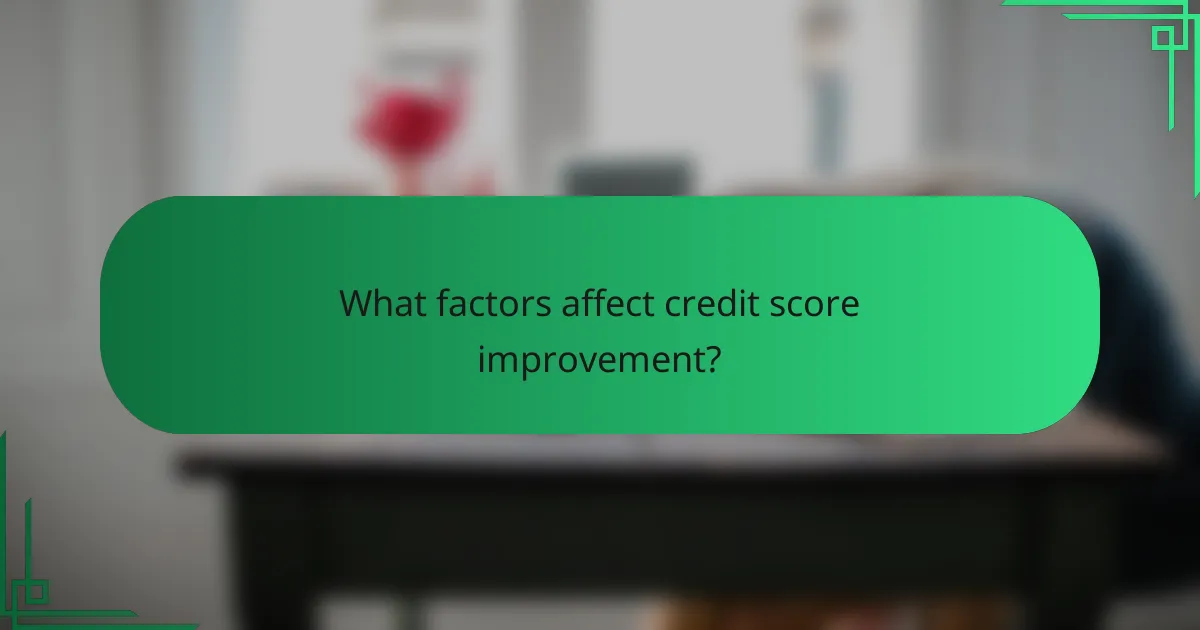 What factors affect credit score improvement?